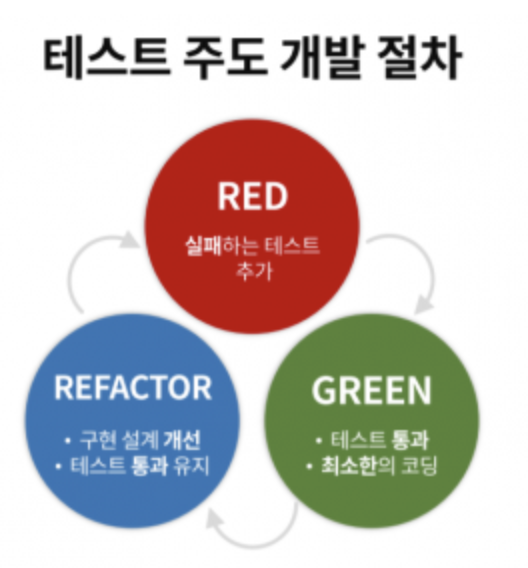 테스트 주도 개발 절차

RED

실패하는 테스트 추가

GREEN

• 테스트 통과
• 최소한의 코딩

REFACTOR

• 구현 설계 개선
• 테스트 통과 유지